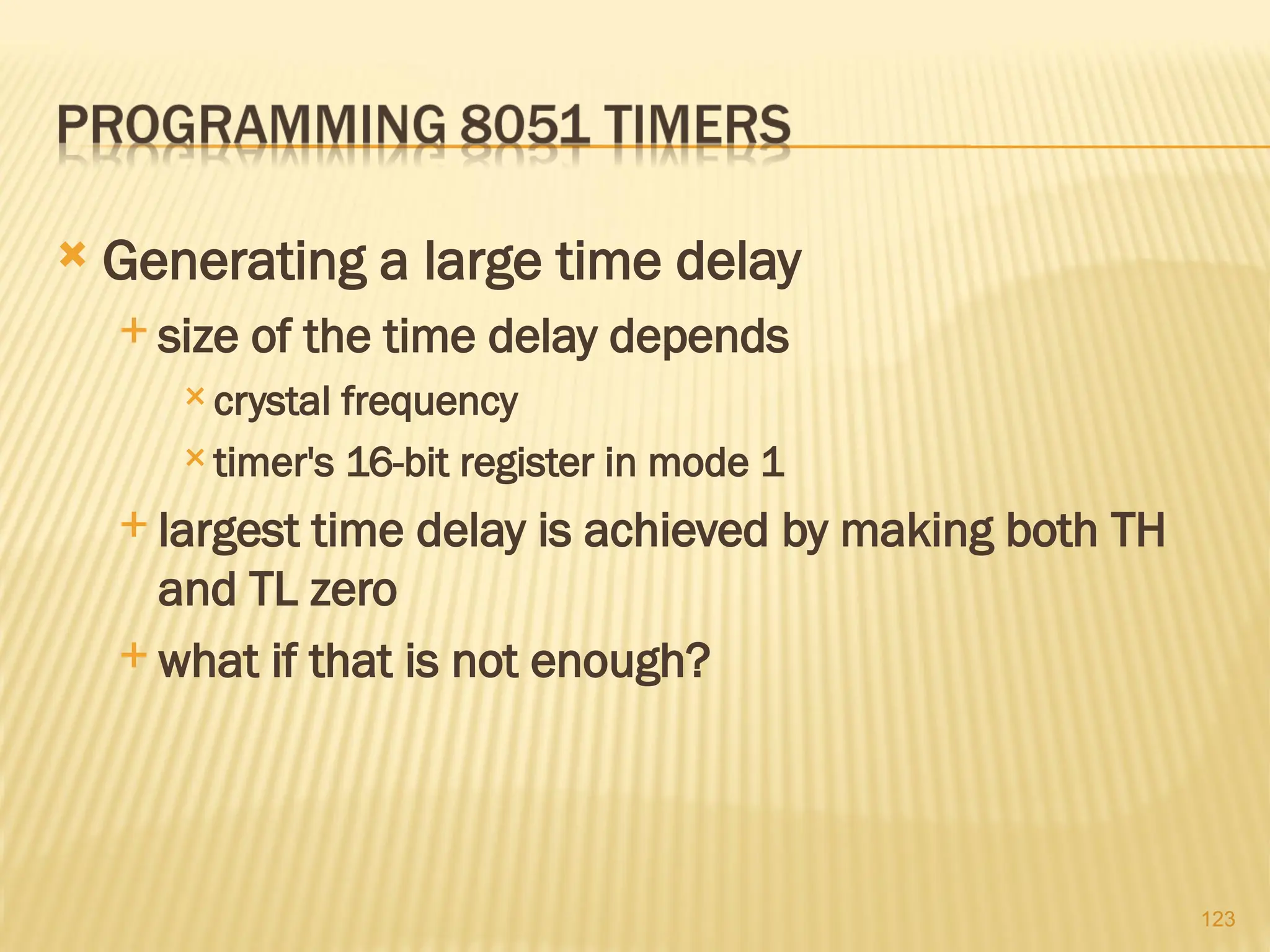 PROGRAMMING 8051 TIMERS

Generating a large time delay

size of the time delay depends

crystal frequency

timer's 16-bit register in mode 1

largest time delay is achieved by making both TH and TL zero

what if that is not enough?

123